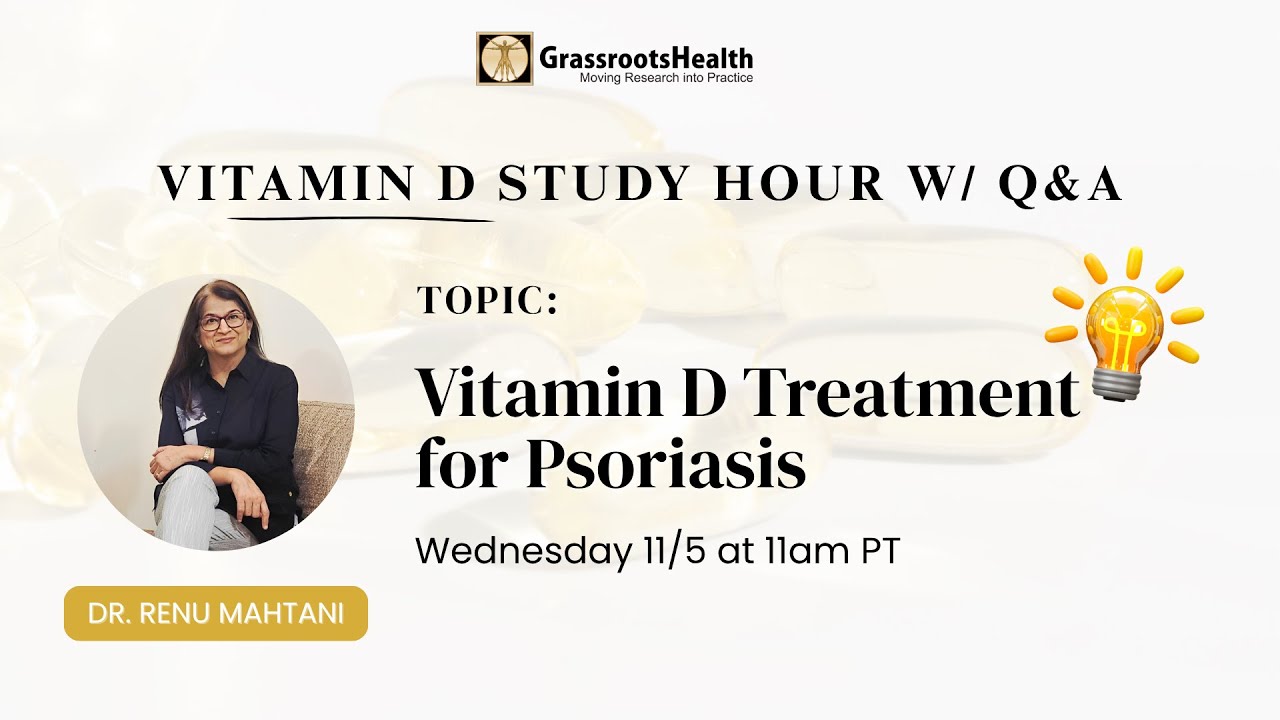 GrassrootsHealth
Moving Research into Practice

VITAMIN D STUDY HOUR W/ Q&A

TOPIC:

Vitamin D Treatment for Psoriasis

Wednesday 11/5 at 11am PT

DR. RENU MAHTANI